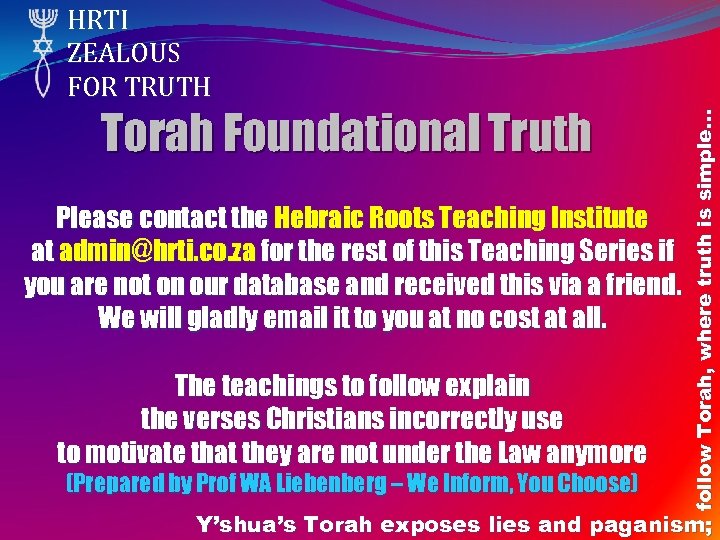 HRTI
ZEALOUS
FOR TRUTH

Torah Foundational Truth

Please contact the Hebraic Roots Teaching Institute at admin@hrti.co.za for the rest of this Teaching Series if you are not on our database and received this via a friend. We will gladly email it to you at no cost at all.

The teachings to follow explain the verses Christians incorrectly use to motivate that they are not under the Law anymore
(Prepared by Prof WA Liebenberg – We Inform, You Choose)

Y'shua's Torah exposes lies and paganism; follow Torah, where truth is simple…